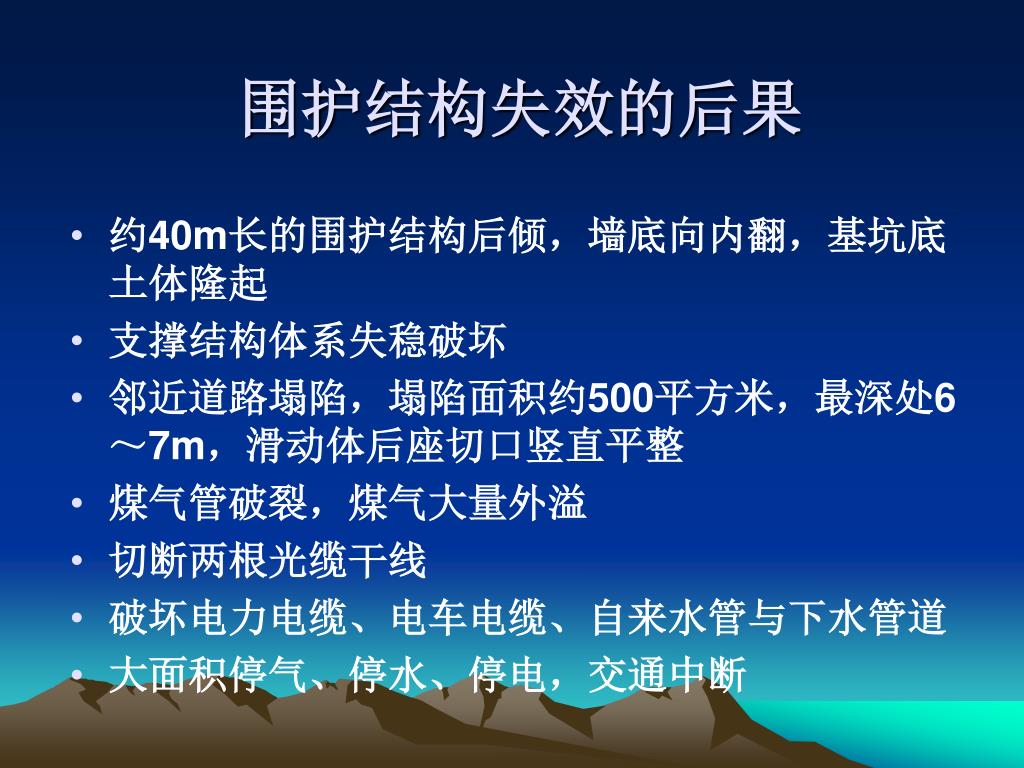 围护结构失效的后果

• 约40m长的围护结构后倾，墙底向内翻，基坑底土体隆起
• 支撑结构体系失稳破坏
• 邻近道路塌陷，塌陷面积约500平方米，最深处6～7m，滑动体后座切口竖直平整
• 煤气管破裂，煤气大量外溢
• 切断两根光缆干线
• 破坏电力电缆、电车电缆、自来水管与下水管道
• 大面积停气、停水、停电，交通中断